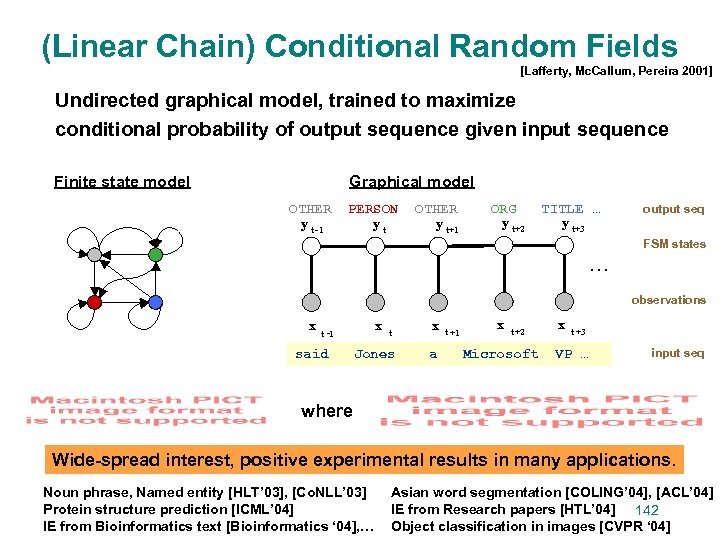 (Linear Chain) Conditional Random Fields

[Lafferty, McCallum, Pereira 2001]

Undirected graphical model, trained to maximize conditional probability of output sequence given input sequence

Finite state model

Graphical model

OTHER PERSON OTHER ORG TITLE ...

output seq

$y_{t-1}$ $y_t$ $y_{t+1}$ $y_{t+2}$ $y_{t+3}$

FSM states

...

observations

$x_{t-1}$ $x_t$ $x_{t+1}$ $x_{t+2}$ $x_{t+3}$

said Jones a Microsoft VP ...

input seq

Macintosh PICT image format is not supported

where

Macintosh PICT image format is not supported

Wide-spread interest, positive experimental results in many applications.

Noun phrase, Named entity [HLT'03], [CoNLL'03]
Protein structure prediction [ICML'04]
IE from Bioinformatics text [Bioinformatics '04],...

Asian word segmentation [COLING'04], [ACL'04]
IE from Research papers [HTL'04]
Object classification in images [CVPR '04]

142